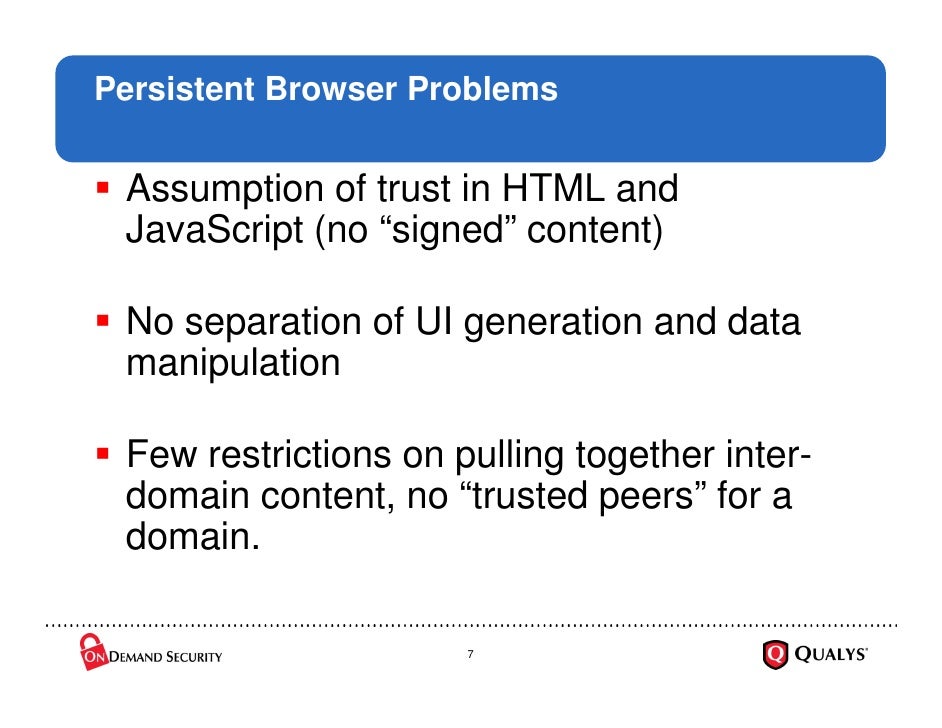 Persistent Browser Problems

▪ Assumption of trust in HTML and JavaScript (no “signed” content)

▪ No separation of UI generation and data manipulation

▪ Few restrictions on pulling together inter-domain content, no “trusted peers” for a domain.

ON DEMAND SECURITY

7

QUALYS®